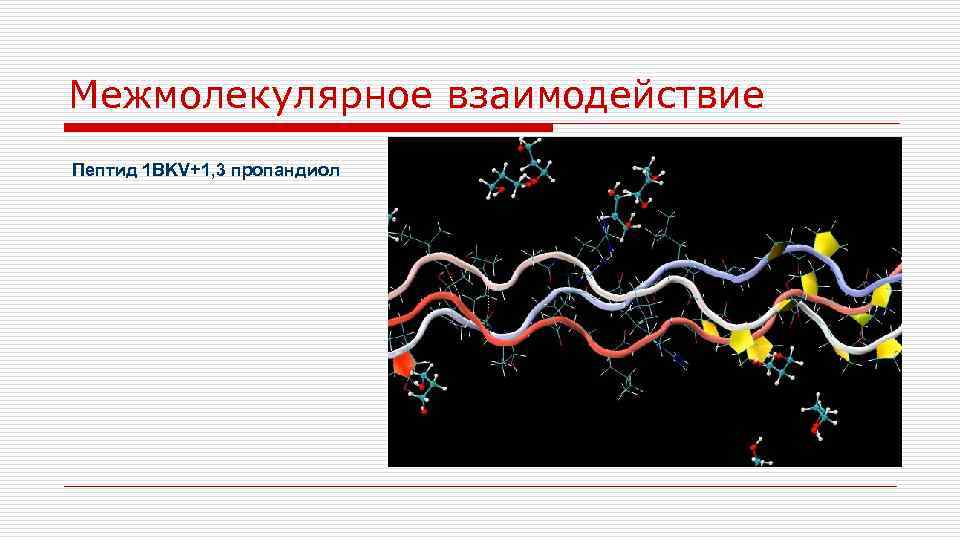 Межмолекулярное взаимодействие

Пептид 1BKV+1,3 пропандиол